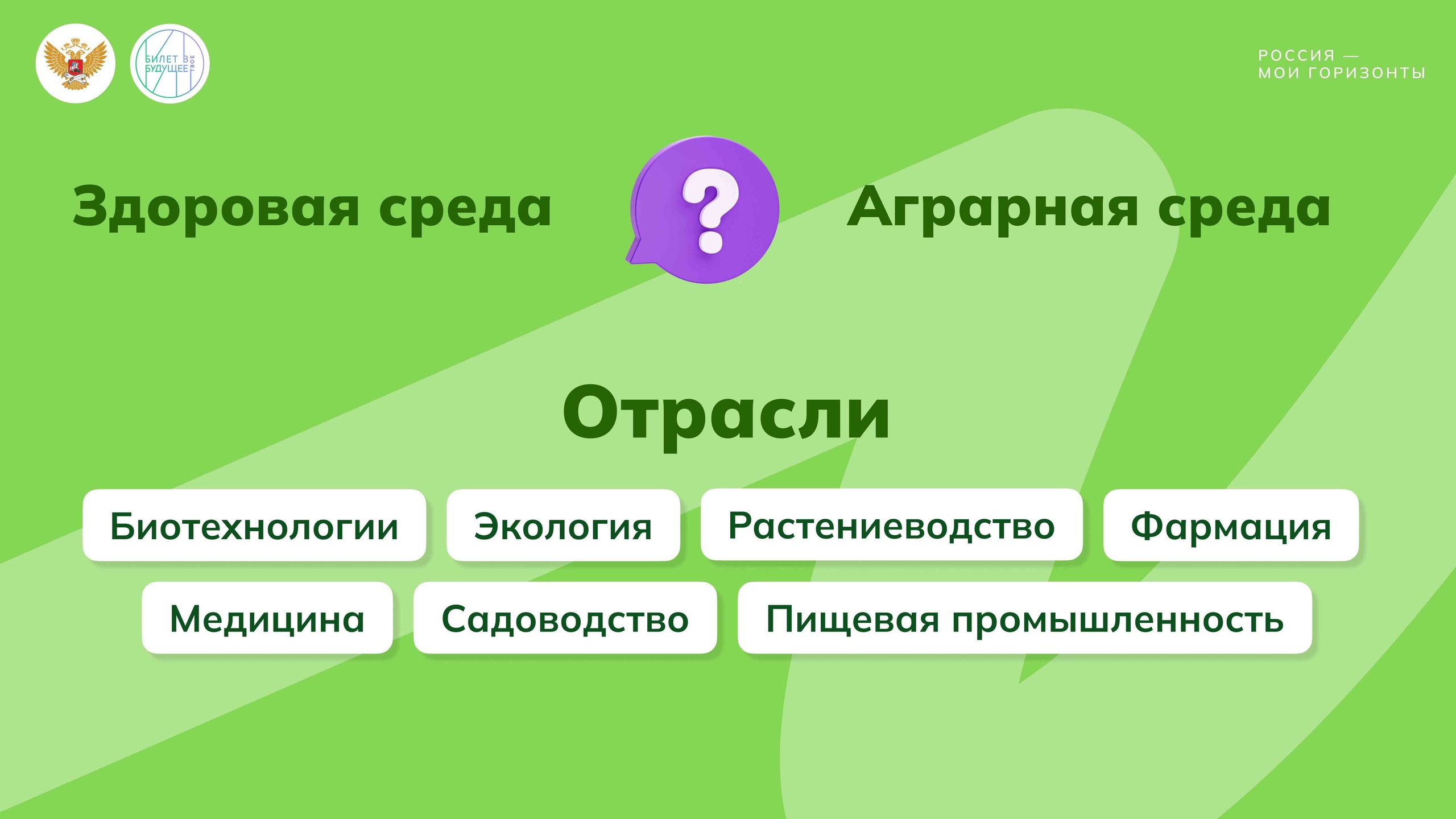 БИЛЕТ В БУДУЩЕЕ ТВОЕ

РОССИЯ — МОИ ГОРИЗОНТЫ

Здоровая среда

?

Аграрная среда

Отрасли

Биотехнологии

Экология

Растениеводство

Фармация

Медицина

Садоводство

Пищевая промышленность